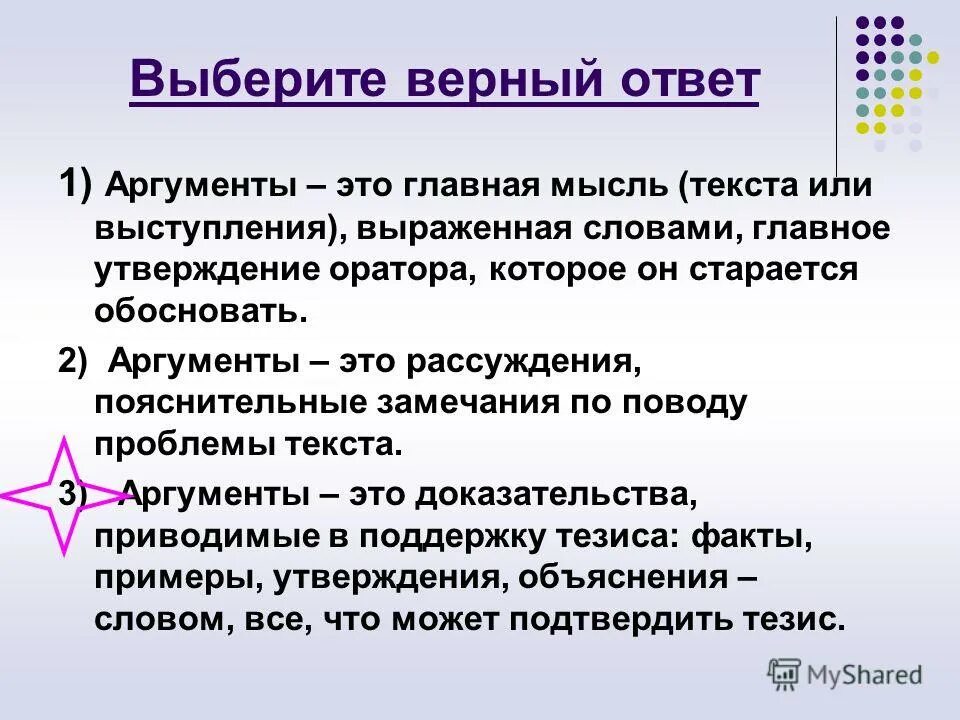 Выберите верный ответ

1) Аргументы – это главная мысль (текста или выступления), выраженная словами, главное утверждение оратора, которое он старается обосновать.

2) Аргументы – это рассуждения, пояснительные замечания по поводу проблемы текста.

3) Аргументы – это доказательства, приводимые в поддержку тезиса: факты, примеры, утверждения, объяснения – словом, все, что может подтвердить тезис.

MyShared